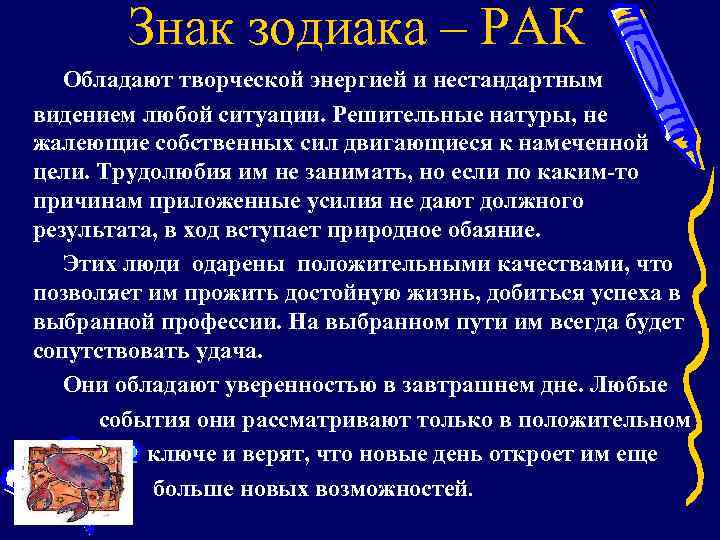 Знак зодиака – РАК

Обладают творческой энергией и нестандартным видением любой ситуации. Решительные натуры, не жалеющие собственных сил двигающиеся к намеченной цели. Трудолюбия им не занимать, но если по каким-то причинам приложенные усилия не дают должного результата, в ход вступает природное обаяние.

Этих люди одарены положительными качествами, что позволяет им прожить достойную жизнь, добиться успеха в выбранной профессии. На выбранном пути им всегда будет сопутствовать удача.

Они обладают уверенностью в завтрашнем дне. Любые события они рассматривают только в положительном ключе и верят, что новые день откроет им еще больше новых возможностей.